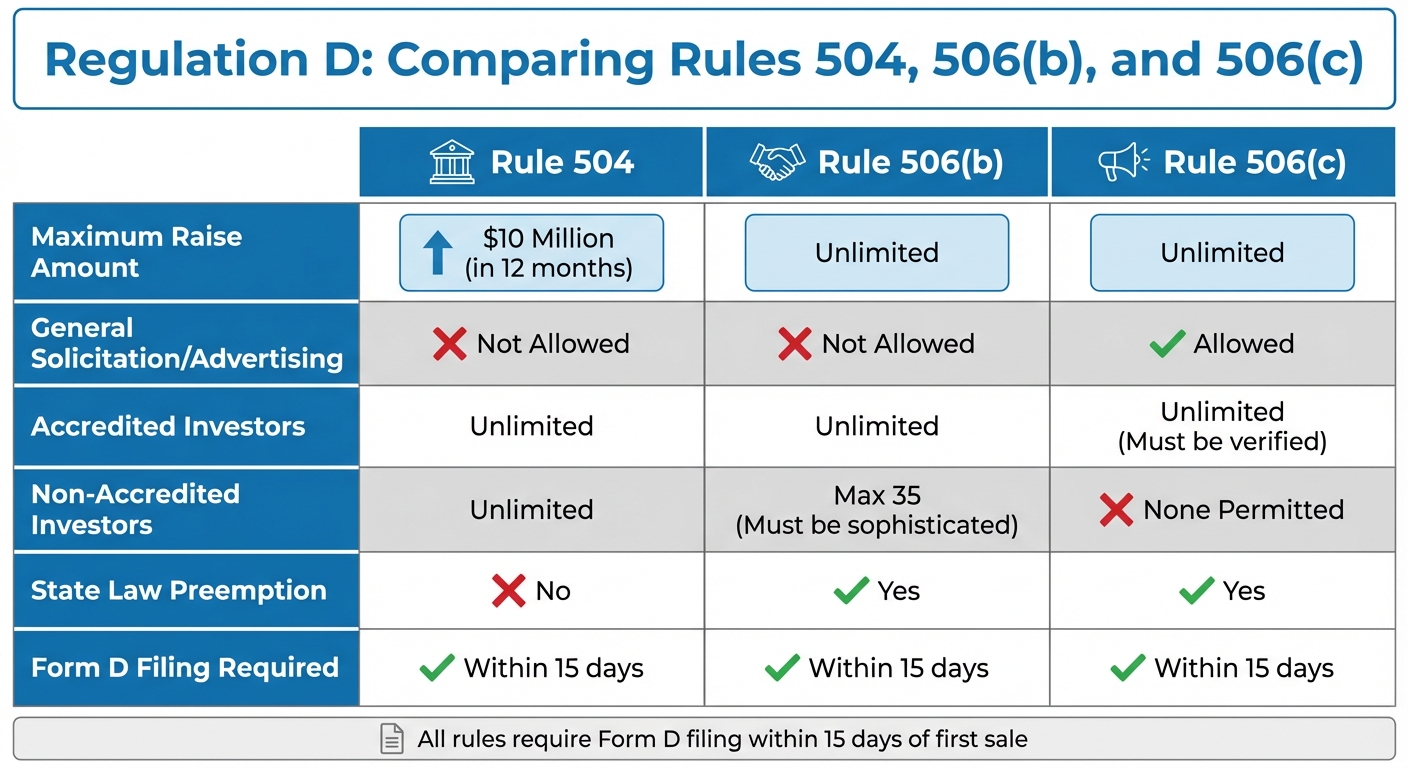 Regulation D: Comparing Rules 504, 506(b), and 506(c)

| | Rule 504 | Rule 506(b) | Rule 506(c) |
|---|---|---|---|
| Maximum Raise Amount | $10 Million (in 12 months) | Unlimited | Unlimited |
| General Solicitation/Advertising | Not Allowed | Not Allowed | Allowed |
| Accredited Investors | Unlimited | Unlimited | Unlimited (Must be verified) |
| Non-Accredited Investors | Unlimited | Max 35 (Must be sophisticated) | None Permitted |
| State Law Preemption | No | Yes | Yes |
| Form D Filing Required | Within 15 days | Within 15 days | Within 15 days |

All rules require Form D filing within 15 days of first sale